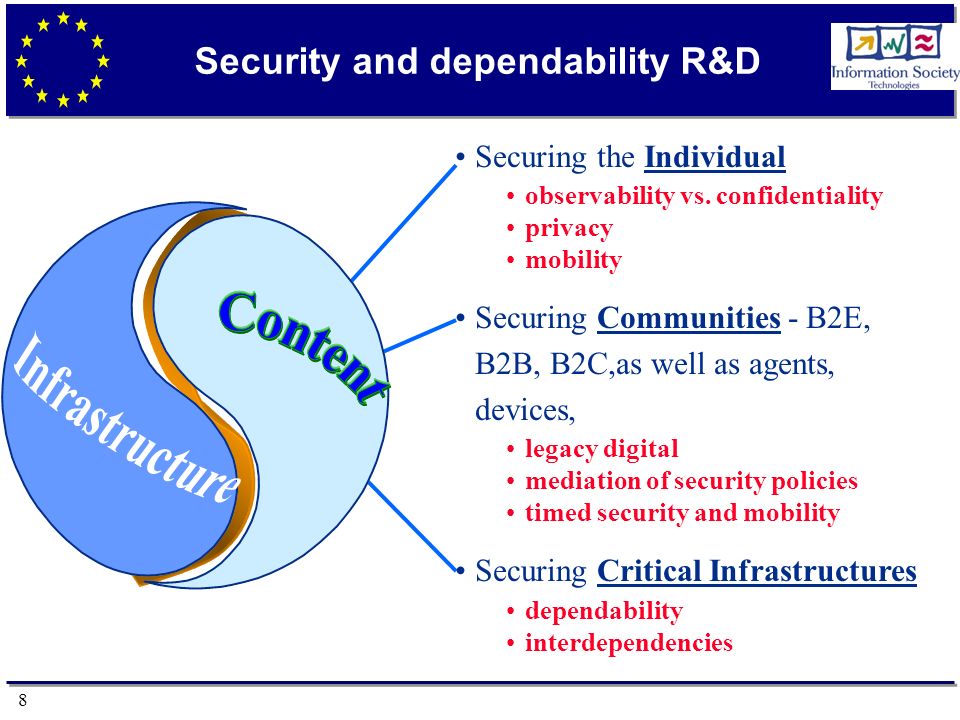 Security and dependability R&D

Information Society Technologies

Infrastructure

Content

• Securing the Individual
• observability vs. confidentiality
• privacy
• mobility

• Securing Communities - B2E, B2B, B2C,as well as agents, devices,
• legacy digital
• mediation of security policies
• timed security and mobility

• Securing Critical Infrastructures
• dependability
• interdependencies

8